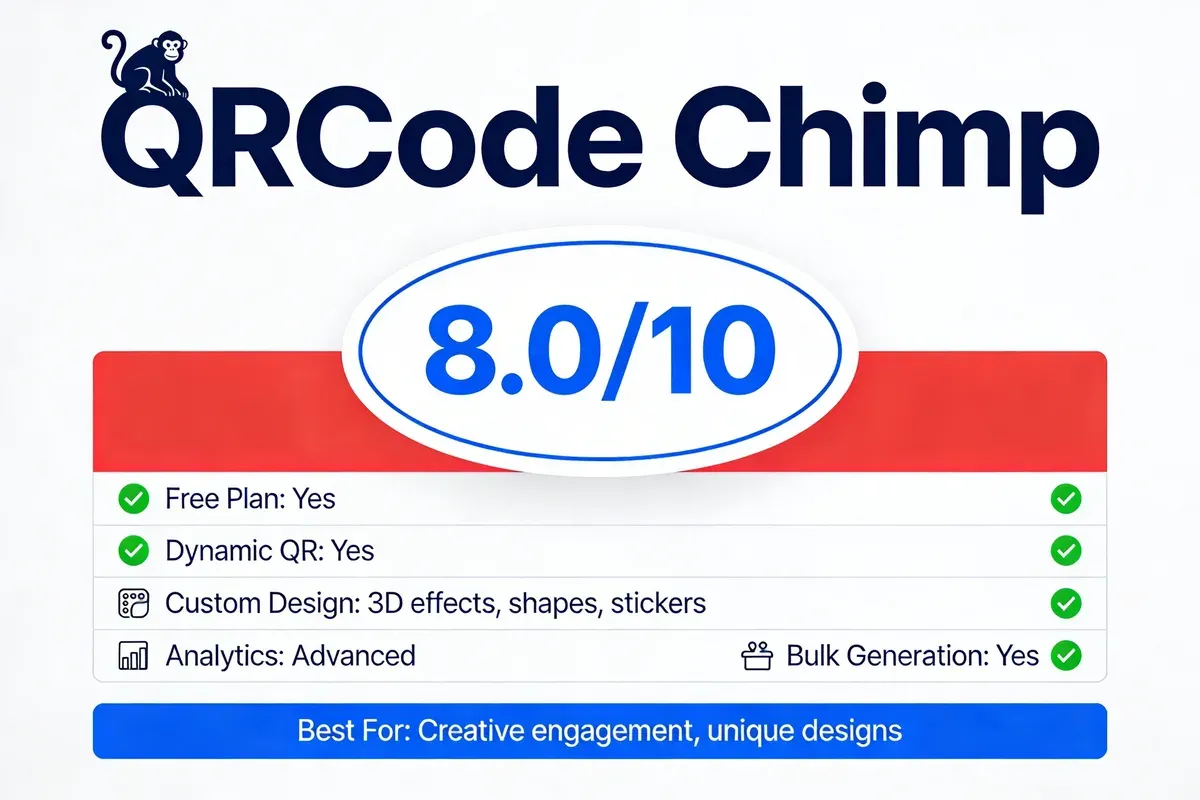 QRCode Chimp

8.0/10

Free Plan: Yes

Dynamic QR: Yes

Custom Design: 3D effects, shapes, stickers

Analytics: Advanced

Bulk Generation: Yes

Best For: Creative engagement, unique designs